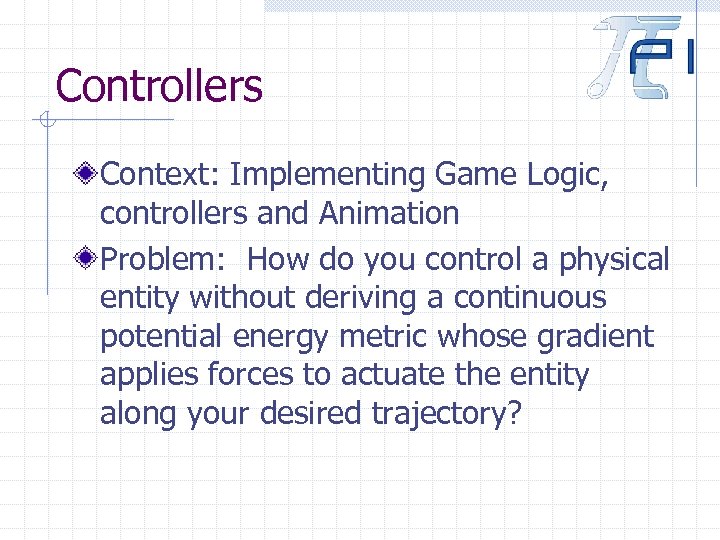 Controllers

Context: Implementing Game Logic, controllers and Animation

Problem: How do you control a physical entity without deriving a continuous potential energy metric whose gradient applies forces to actuate the entity along your desired trajectory?